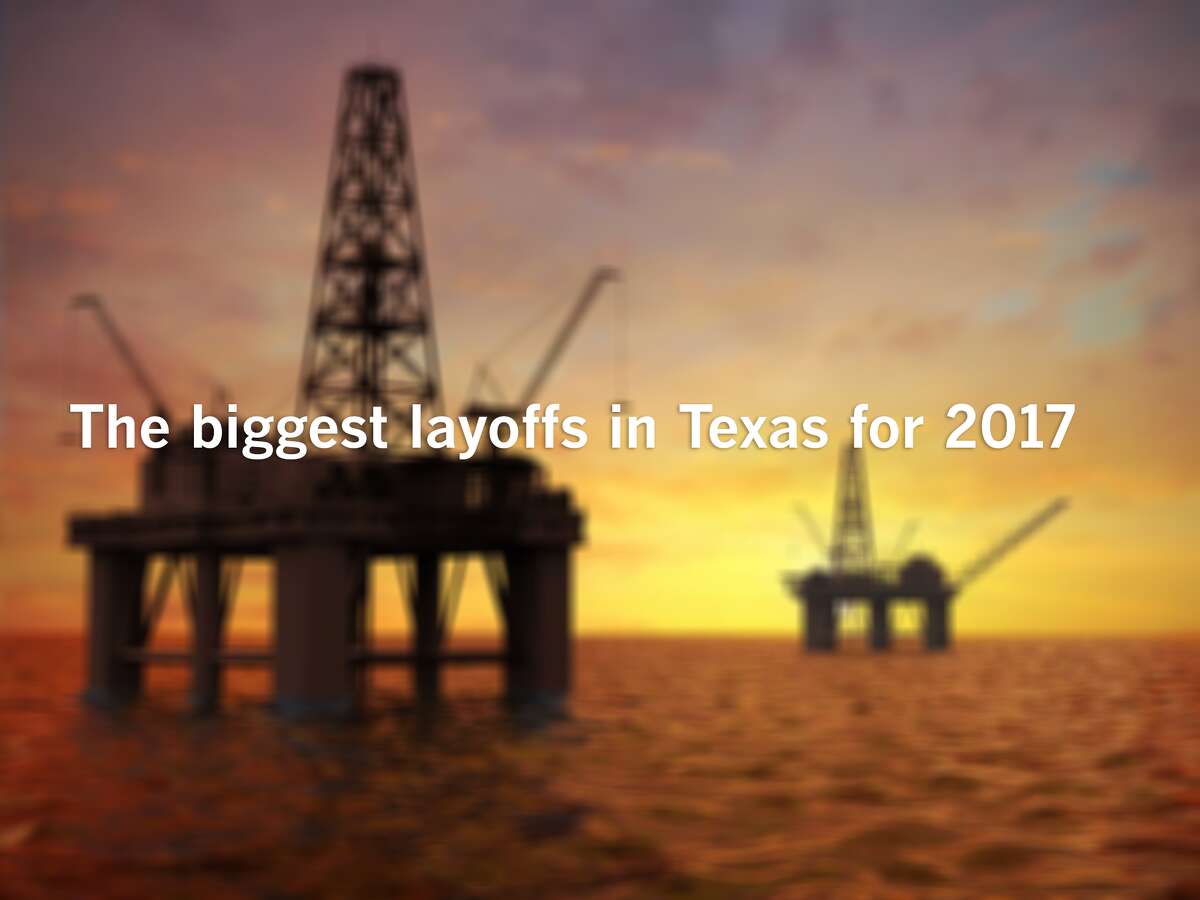 The biggest layoffs in Texas for 2017